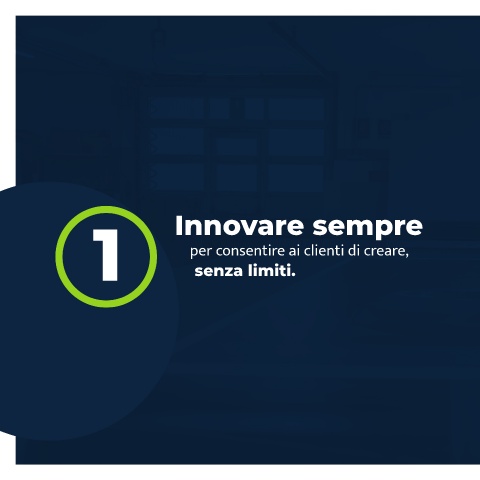 1

Innovare sempre

per consentire ai clienti di creare, senza limiti.